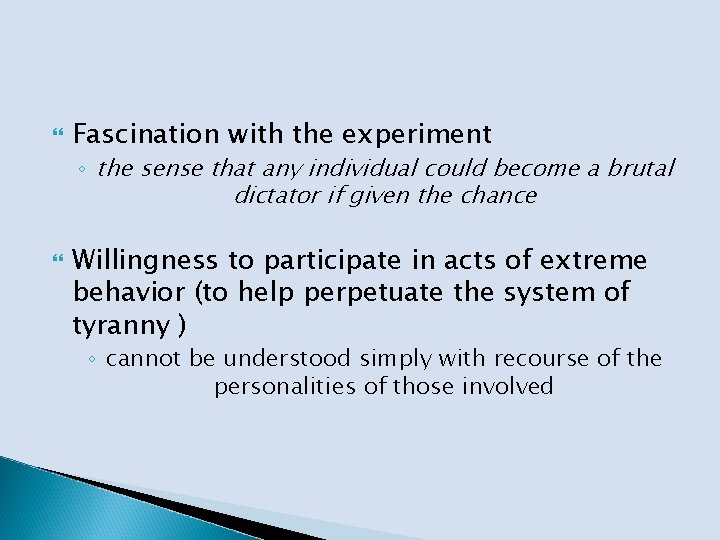 Fascination with the experiment

◦ the sense that any individual could become a brutal dictator if given the chance

Willingness to participate in acts of extreme behavior (to help perpetuate the system of tyranny )

◦ cannot be understood simply with recourse of the personalities of those involved